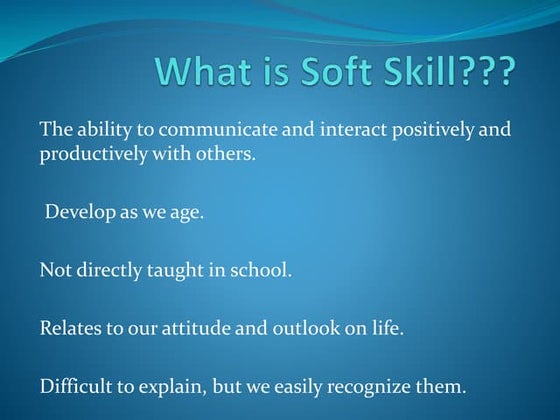 What is Soft Skill???

The ability to communicate and interact positively and productively with others.

Develop as we age.

Not directly taught in school.

Relates to our attitude and outlook on life.

Difficult to explain, but we easily recognize them.